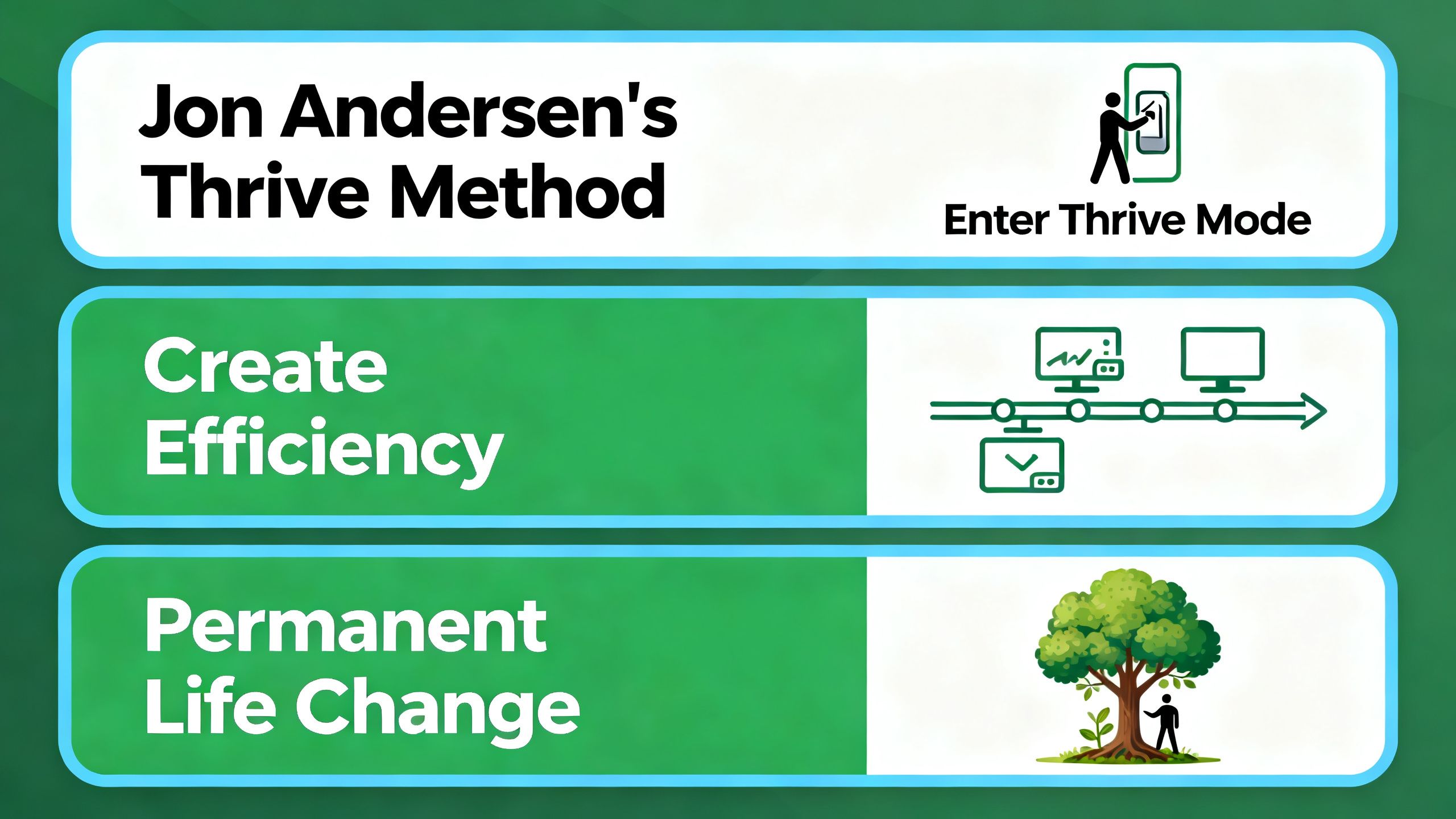 Jon Andersen's Thrive Method

Enter Thrive Mode

Create Efficiency

Permanent Life Change